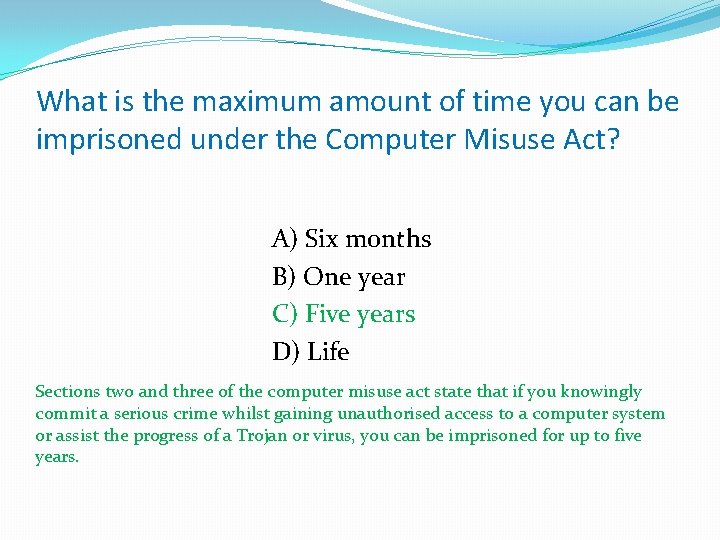 What is the maximum amount of time you can be imprisoned under the Computer Misuse Act?

A) Six months
B) One year
C) Five years
D) Life

Sections two and three of the computer misuse act state that if you knowingly commit a serious crime whilst gaining unauthorised access to a computer system or assist the progress of a Trojan or virus, you can be imprisoned for up to five years.